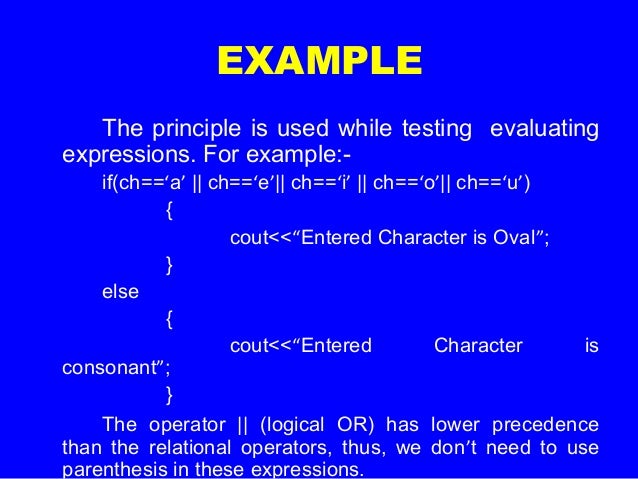 EXAMPLE

The principle is used while testing evaluating expressions. For example:-

if(ch==‘a’ || ch==‘e’|| ch==‘i’ || ch==‘o’|| ch==‘u’)
{
cout<<“Entered Character is Oval”;
}
else
{
cout<<“Entered Character is consonant”;
}

The operator || (logical OR) has lower precedence than the relational operators, thus, we don’t need to use parenthesis in these expressions.